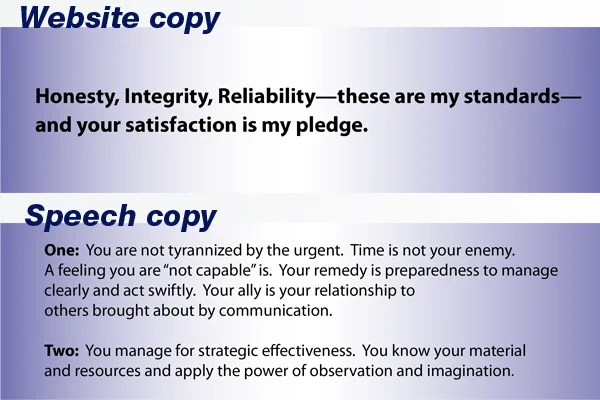 Website copy

Honesty, Integrity, Reliability—these are my standards—and your satisfaction is my pledge.

Speech copy

One: You are not tyrannized by the urgent. Time is not your enemy. A feeling you are "not capable" is. Your remedy is preparedness to manage clearly and act swiftly. Your ally is your relationship to others brought about by communication.

Two: You manage for strategic effectiveness. You know your material and resources and apply the power of observation and imagination.